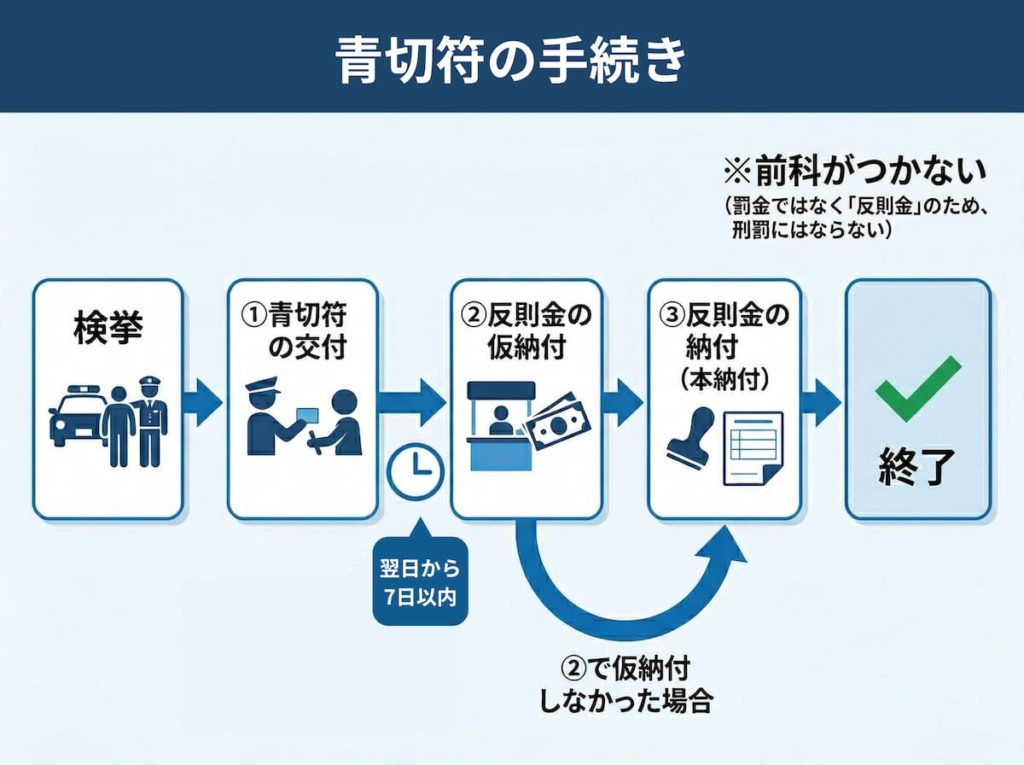 青切符の手続き

※前科がつかない
（罰金ではなく「反則金」のため、刑罰にはならない）

検挙

①青切符の交付

②反則金の仮納付

③反則金の納付（本納付）

終了

翌日から7日以内

②で仮納付しなかった場合